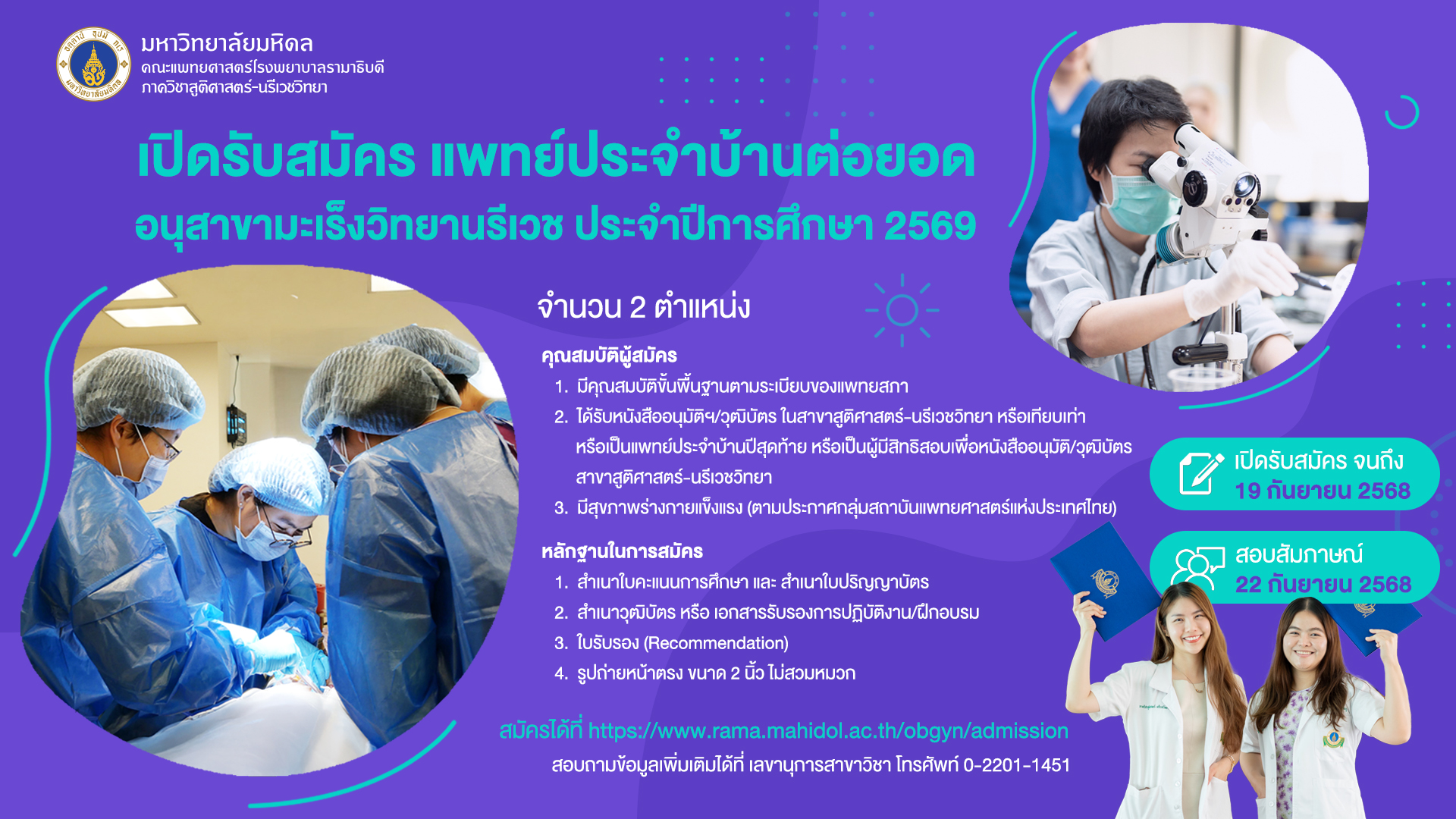 มหาวิทยาลัยมหิดล
คณะแพทยศาสตร์โรงพยาบาลรามาธิบดี
ภาควิชาสูติศาสตร์-นรีเวชวิทยา

เปิดรับสมัคร แพทย์ประจำบ้านต่อยอด
อนุสาขามะเร็งวิทยานรีเวช ประจำปีการศึกษา 2569

จำนวน 2 ตำแหน่ง

คุณสมบัติผู้สมัคร
1. มีคุณสมบัติขั้นพื้นฐานตามระเบียบของแพทยสภา
2. ได้รับหนังสืออนุมัติฯ/วุฒิบัตร ในสาขาสูติศาสตร์-นรีเวชวิทยา หรือเทียบเท่า หรือเป็นแพทย์ประจำบ้านปีสุดท้าย หรือเป็นผู้มีสิทธิสอบเพื่อหนังสืออนุมัติ/วุฒิบัตร สาขาสูติศาสตร์-นรีเวชวิทยา
3. มีสุขภาพร่างกายแข็งแรง (ตามประกาศกลุ่มสถาบันแพทยศาสตร์แห่งประเทศไทย)

หลักฐานในการสมัคร
1. สำเนาใบคะแนนการศึกษา และ สำเนาใบปริญญาบัตร
2. สำเนาวุฒิบัตร หรือ เอกสารรับรองการปฏิบัติงาน/ฝึกอบรม
3. ใบรับรอง (Recommendation)
4. รูปถ่ายหน้าตรง ขนาด 2 นิ้ว ไม่สวมหมวก

เปิดรับสมัคร จนถึง
19 กันยายน 2568

สอบสัมภาษณ์
22 กันยายน 2568

สมัครได้ที่ https://www.rama.mahidol.ac.th/obgyn/admission
สอบถามข้อมูลเพิ่มเติมได้ที่ เลขานุการสาขาวิชา โทรศัพท์ 0-2201-1451